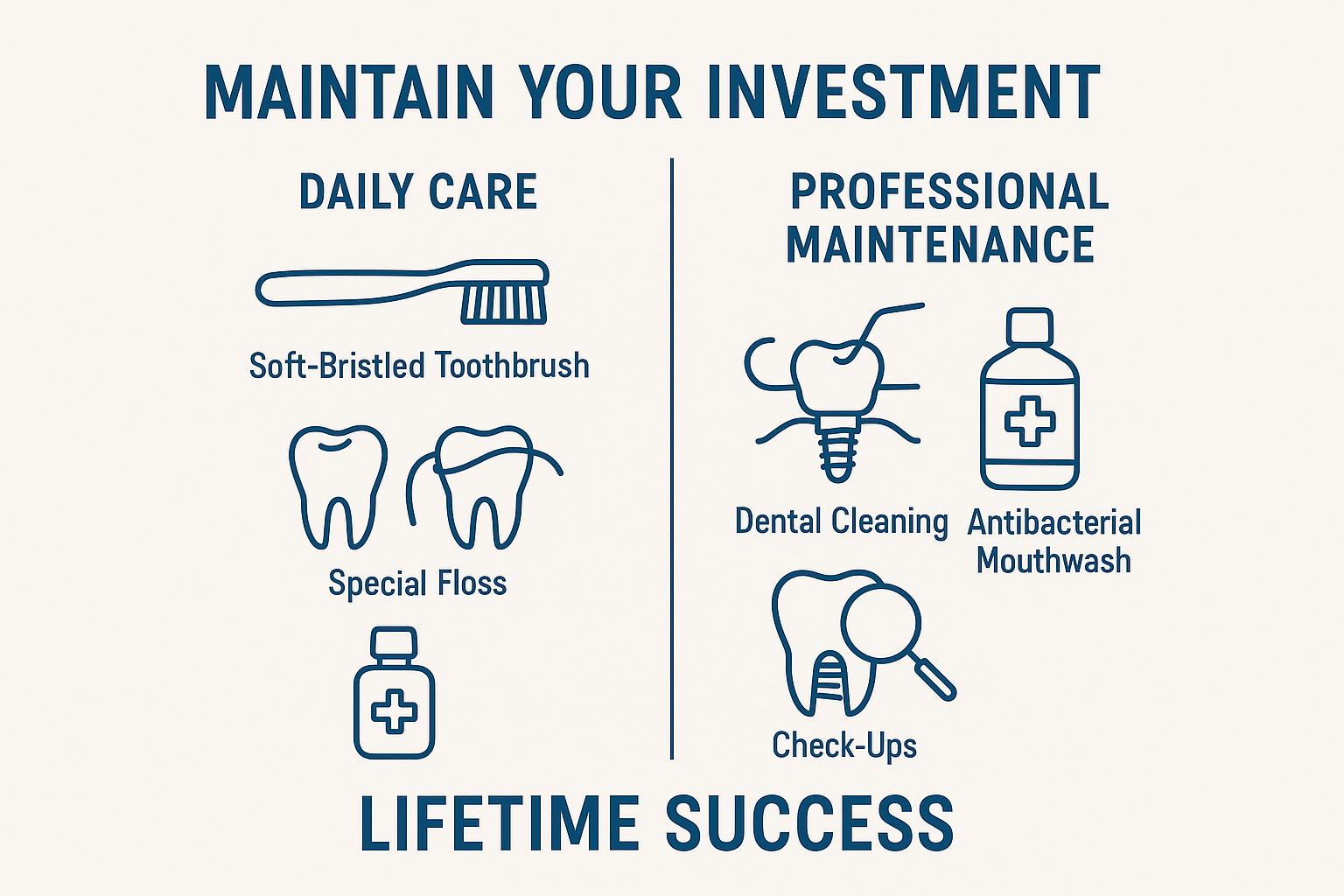 MAINTAIN YOUR INVESTMENT

DAILY CARE

Soft-Bristled Toothbrush

Special Floss

PROFESSIONAL MAINTENANCE

Dental Cleaning

Antibacterial Mouthwash

Check-Ups

LIFETIME SUCCESS